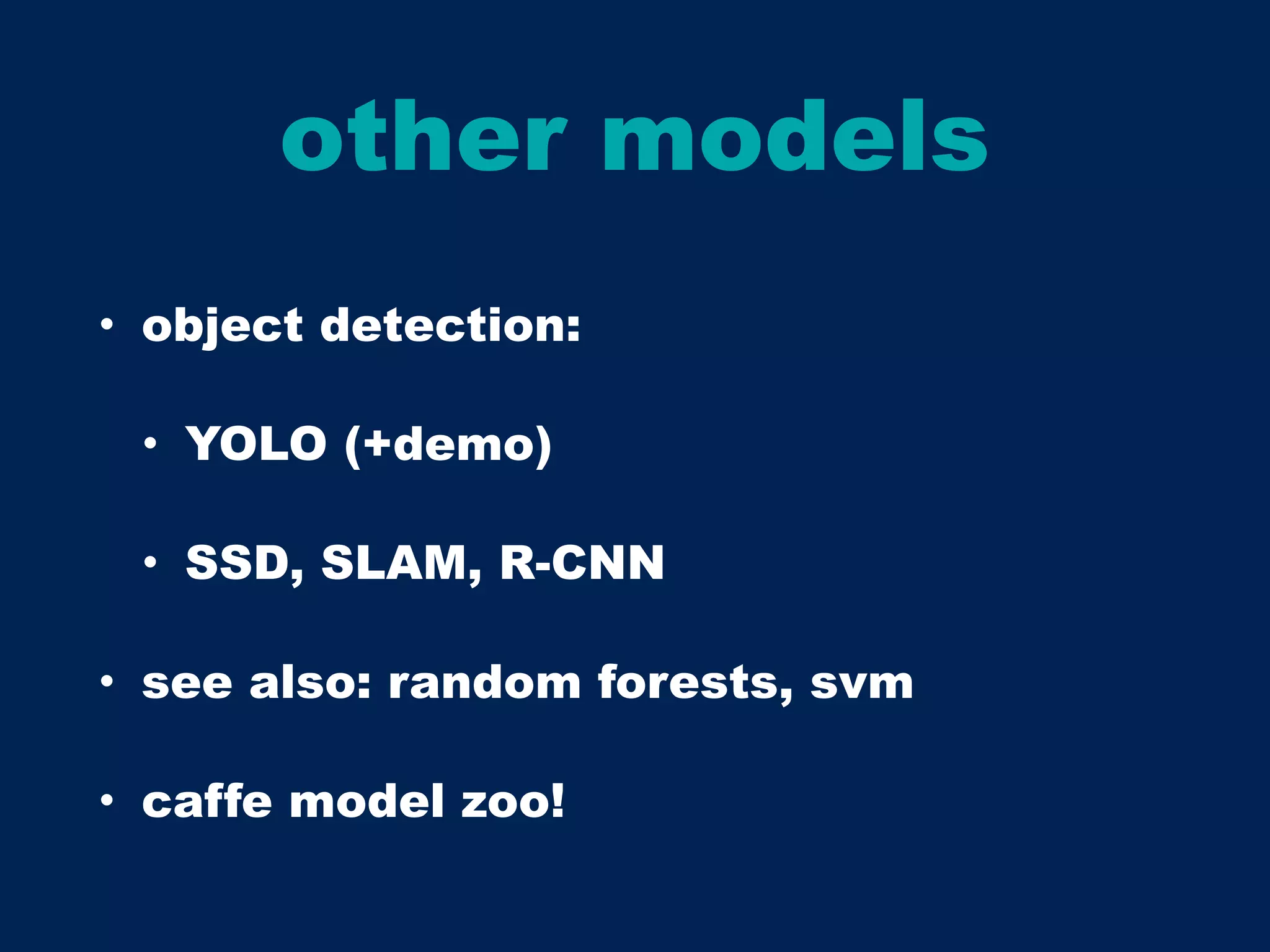 other models

• object detection:

• YOLO (+demo)

• SSD, SLAM, R-CNN

• see also: random forests, svm

• caffe model zoo!